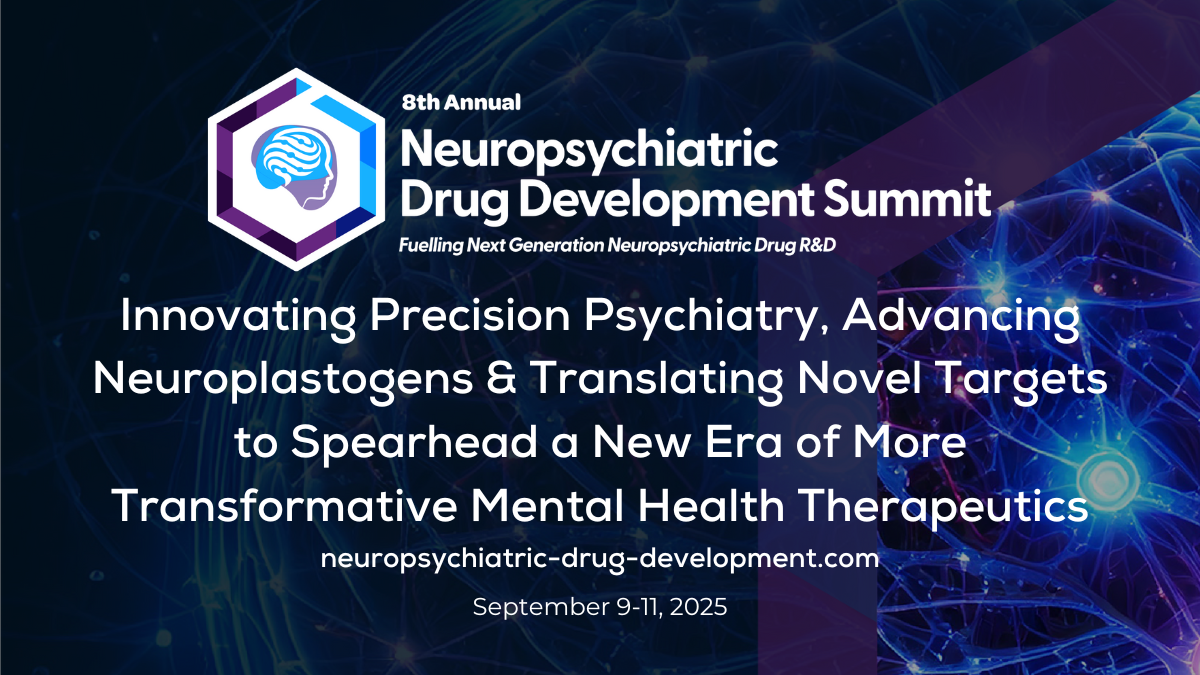 8th Annual
Neuropsychiatric Drug Development Summit
Fuelling Next Generation Neuropsychiatric Drug R&D

Innovating Precision Psychiatry, Advancing Neuroplastogens & Translating Novel Targets to Spearhead a New Era of More Transformative Mental Health Therapeutics

neuropsychiatric-drug-development.com

September 9-11, 2025